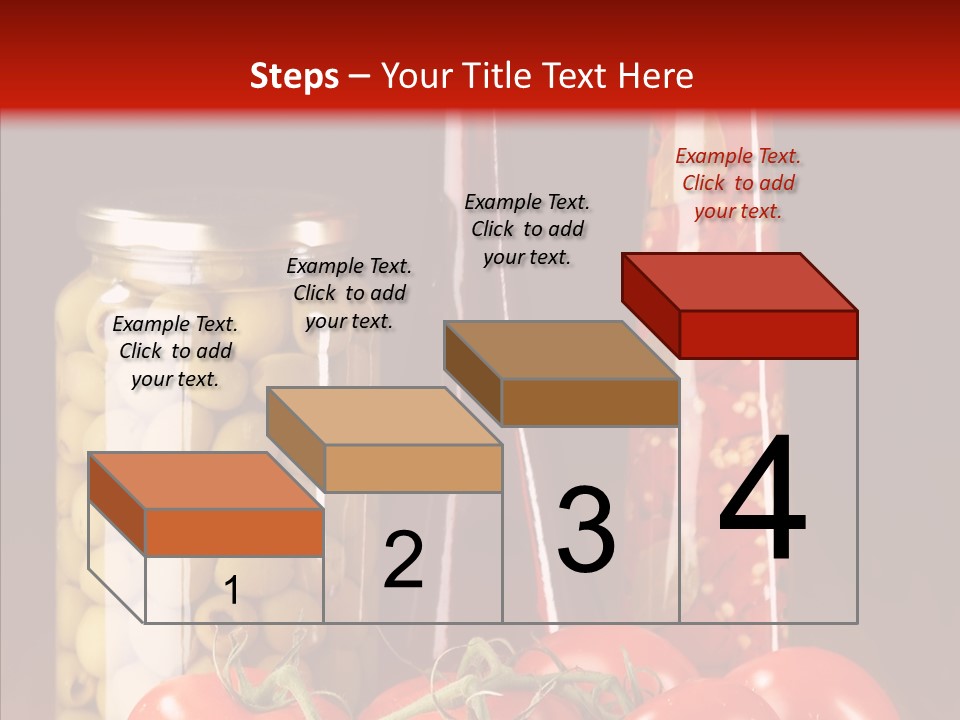 Steps – Your Title Text Here

Example Text. Click to add your text.

Example Text. Click to add your text.

Example Text. Click to add your text.

Example Text. Click to add your text.

1

2

3

4